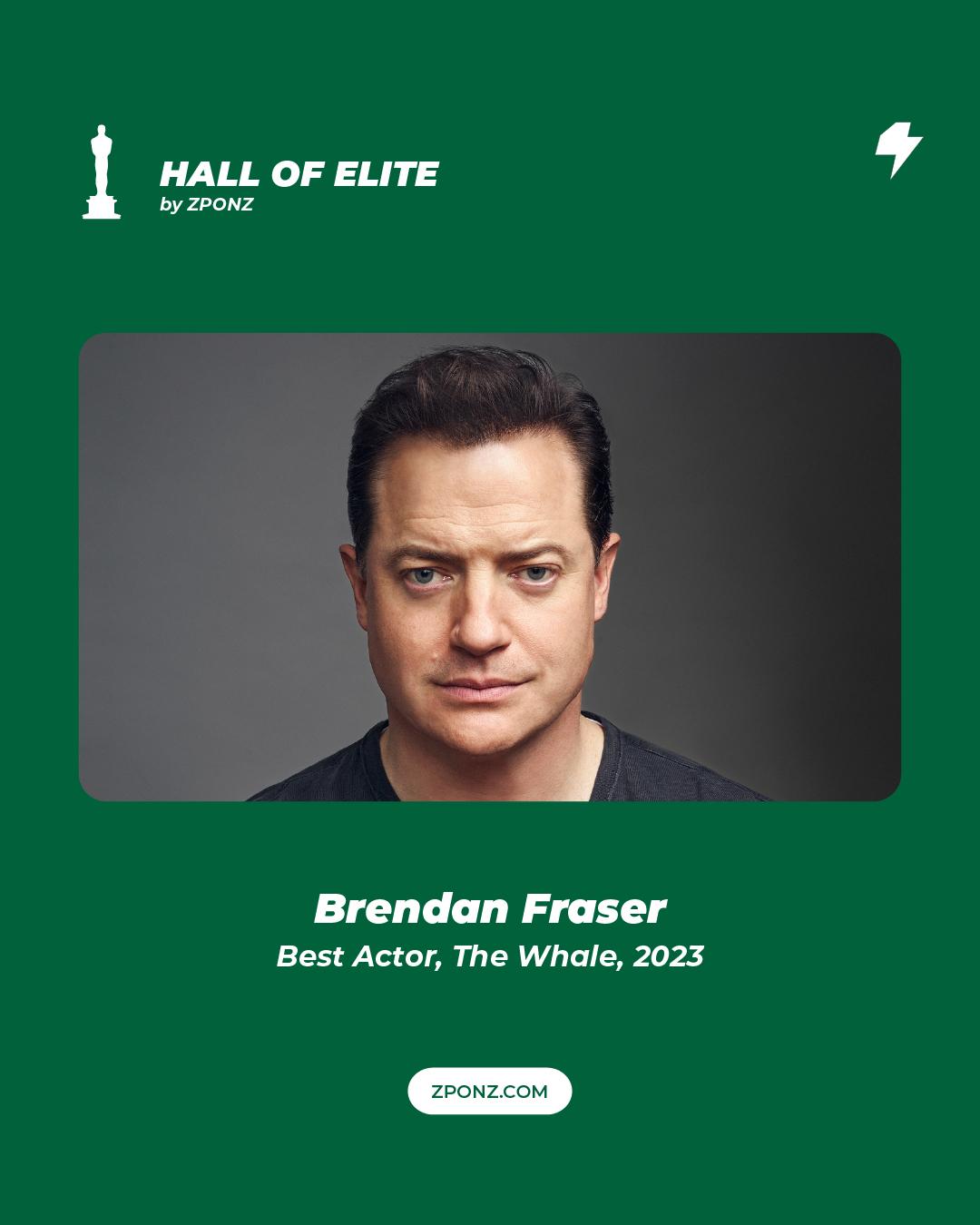 HALL OF ELITE
by ZPONZ

Brendan Fraser
Best Actor, The Whale, 2023

ZPONZ.COM